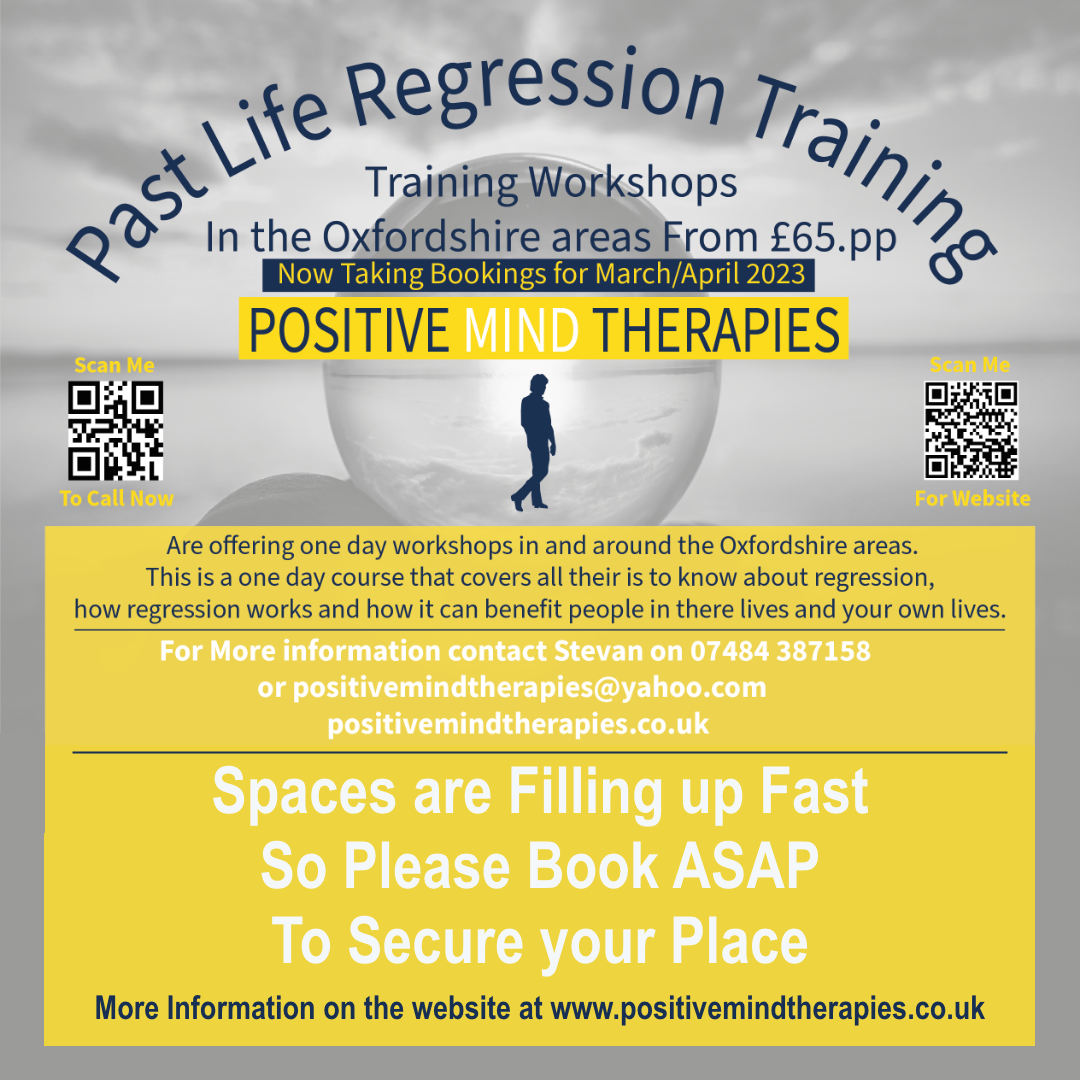 Past Life Regression Training

Training Workshops
In the Oxfordshire areas From £65.pp

Now Taking Bookings for March/April 2023

POSITIVE MIND THERAPIES

Scan Me
To Call Now

Scan Me
For Website

Are offering one day workshops in and around the Oxfordshire areas.
This is a one day course that covers all their is to know about regression, how regression works and how it can benefit people in there lives and your own lives.

For More information contact Stevan on 07484 387158
or positivemindtherapies@yahoo.com
positivemindtherapies.co.uk

Spaces are Filling up Fast
So Please Book ASAP
To Secure your Place

More Information on the website at www.positivemindtherapies.co.uk